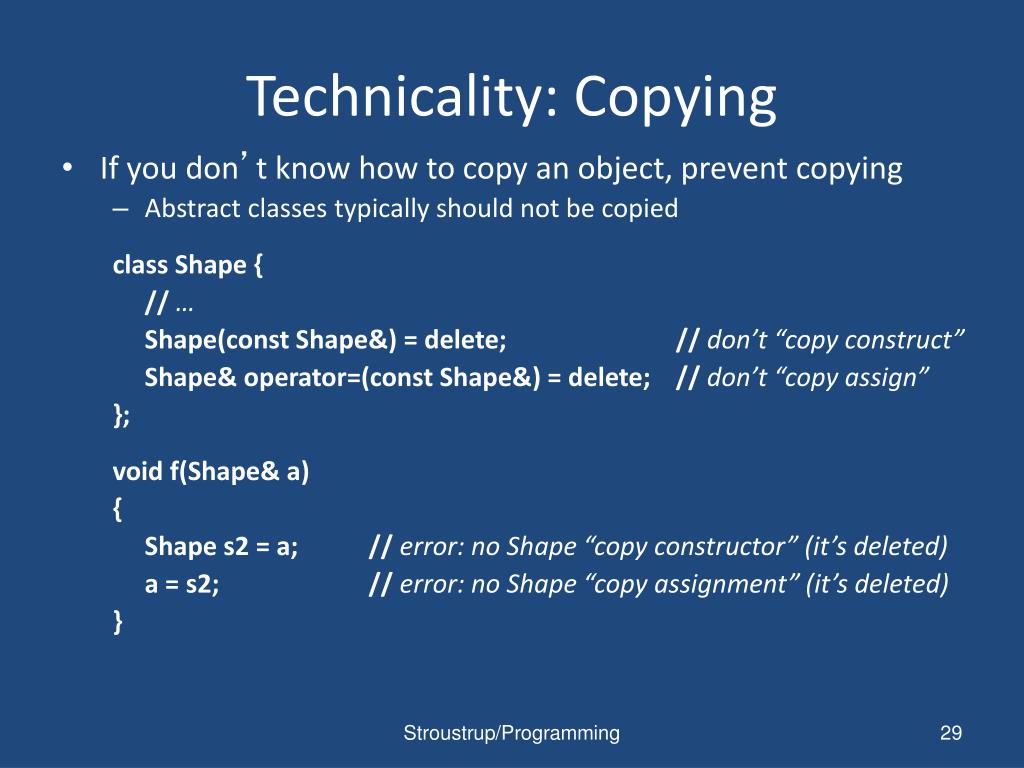 Technicality: Copying

• If you don’t know how to copy an object, prevent copying
– Abstract classes typically should not be copied

class Shape {
// …
Shape(const Shape&) = delete; // don’t “copy construct”
Shape& operator=(const Shape&) = delete; // don’t “copy assign”
};

void f(Shape& a)
{
Shape s2 = a; // error: no Shape “copy constructor” (it’s deleted)
a = s2; // error: no Shape “copy assignment” (it’s deleted)
}

Stroustrup/Programming

29